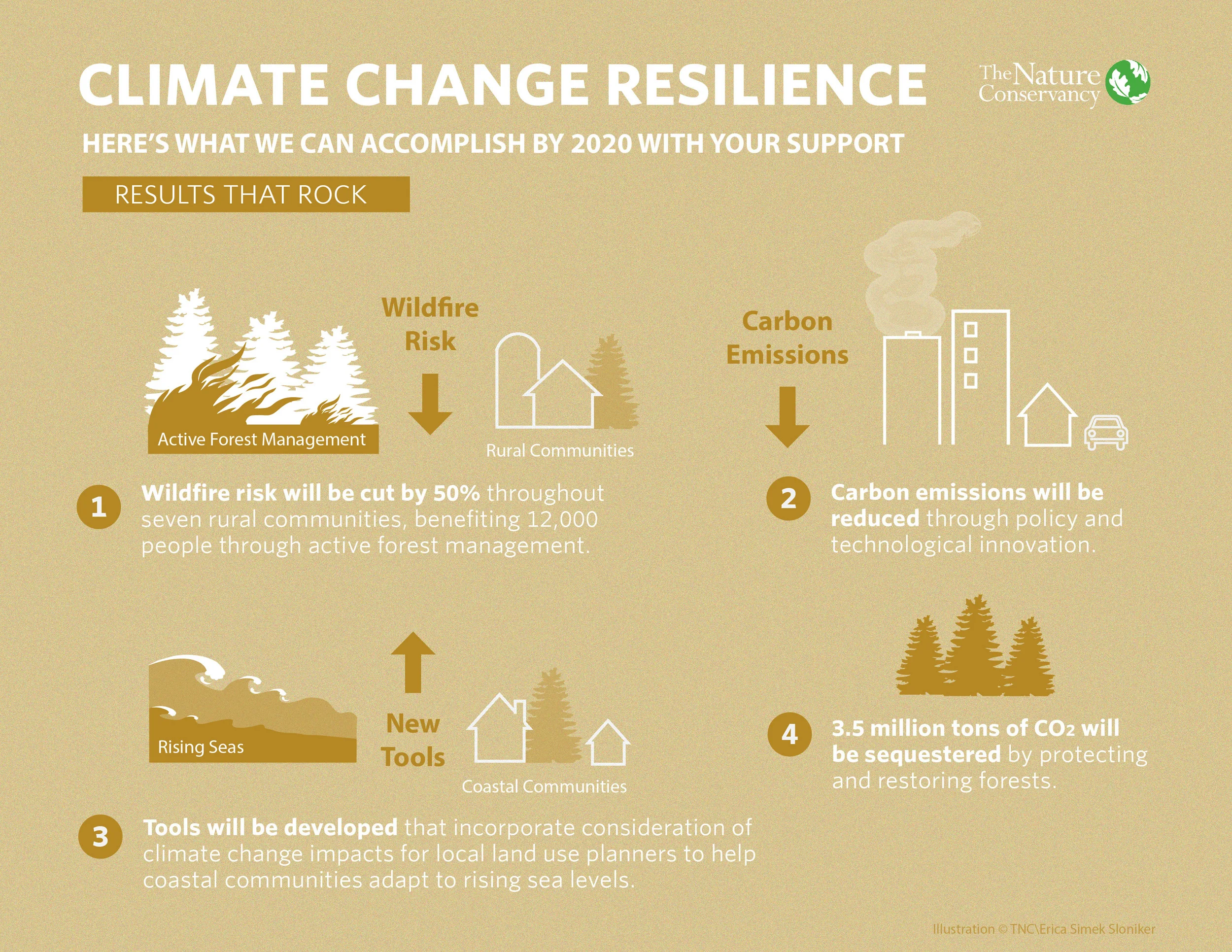 CLIMATE CHANGE RESILIENCE

The Nature Conservancy

HERE'S WHAT WE CAN ACCOMPLISH BY 2020 WITH YOUR SUPPORT

RESULTS THAT ROCK

Active Forest Management

Wildfire Risk

Rural Communities

1 Wildfire risk will be cut by 50% throughout seven rural communities, benefiting 12,000 people through active forest management.

Carbon Emissions

2 Carbon emissions will be reduced through policy and technological innovation.

Rising Seas

New Tools

Coastal Communities

3 Tools will be developed that incorporate consideration of climate change impacts for local land use planners to help coastal communities adapt to rising sea levels.

4 3.5 million tons of $CO_2$ will be sequestered by protecting and restoring forests.

Illustration © TNC\Erica Simek Sloniker